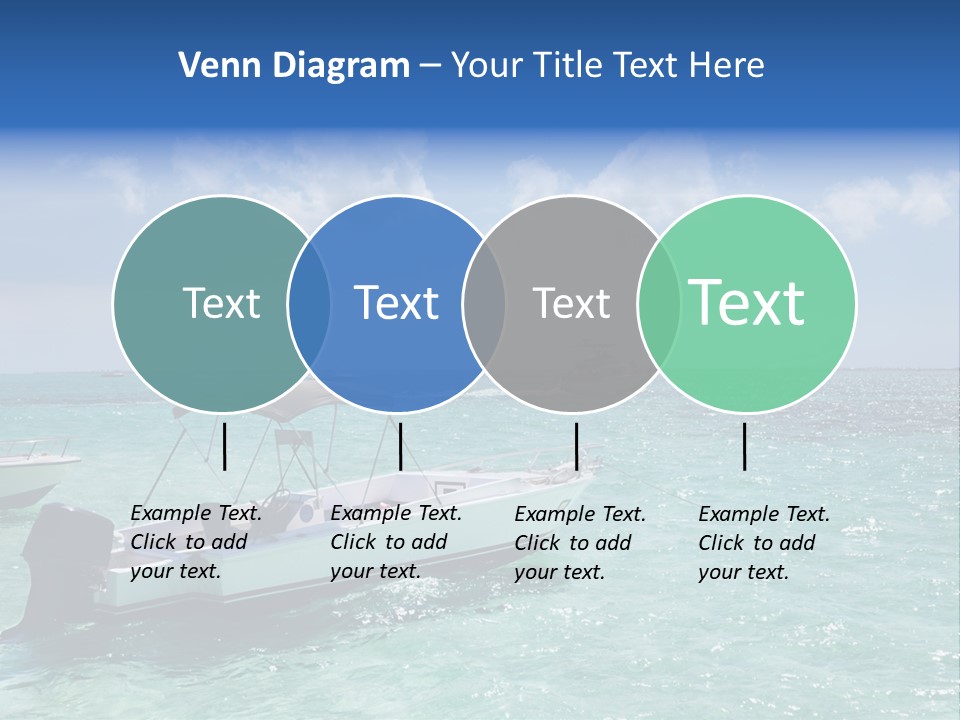 Venn Diagram – Your Title Text Here

Text

Text

Text

Text

Example Text. Click to add your text.

Example Text. Click to add your text.

Example Text. Click to add your text.

Example Text. Click to add your text.